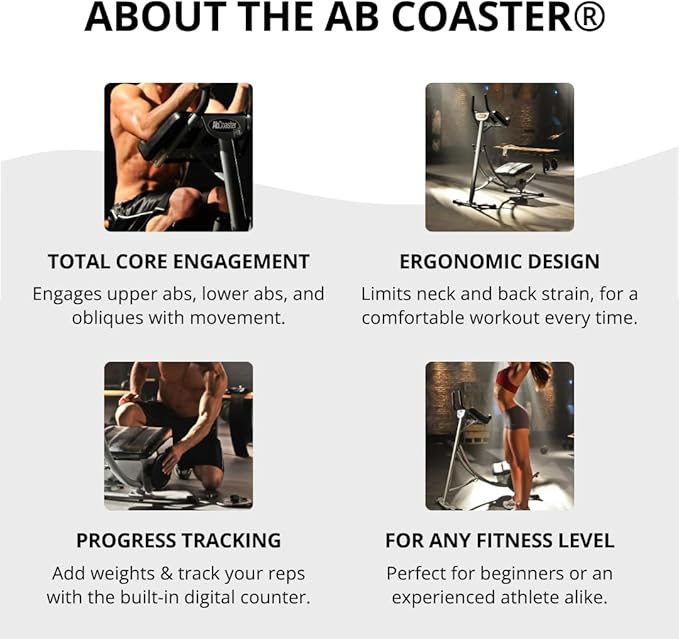 ABOUT THE AB COASTER®

AbCoaster

TOTAL CORE ENGAGEMENT
Engages upper abs, lower abs, and obliques with movement.

ERGONOMIC DESIGN
Limits neck and back strain, for a comfortable workout every time.

PROGRESS TRACKING
Add weights & track your reps with the built-in digital counter.

FOR ANY FITNESS LEVEL
Perfect for beginners or an experienced athlete alike.